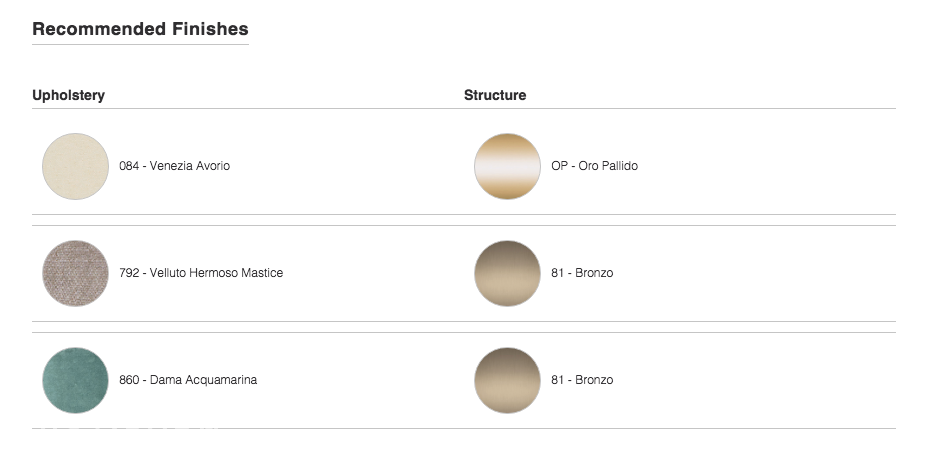 Recommended Finishes

| Upholstery | Structure |
|---|---|
| 084 - Venezia Avorio | OP - Oro Pallido |
| 792 - Velluto Hermoso Mastice | 81 - Bronzo |
| 860 - Dama Acquamarina | 81 - Bronzo |